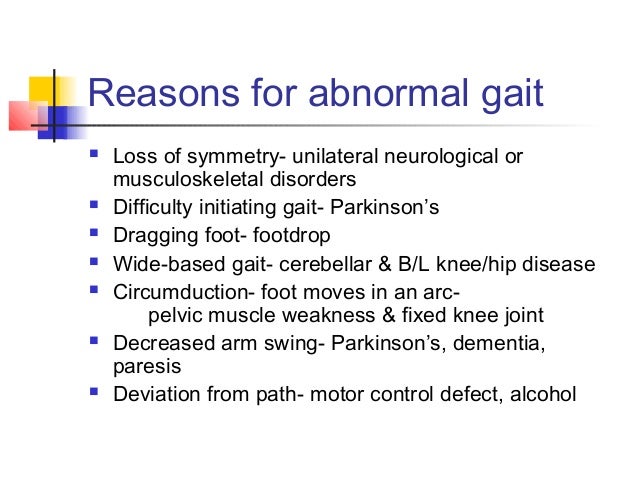 Reasons for abnormal gait

- Loss of symmetry- unilateral neurological or musculoskeletal disorders
- Difficulty initiating gait- Parkinson's
- Dragging foot- footdrop
- Wide-based gait- cerebellar & B/L knee/hip disease
- Circumduction- foot moves in an arc-
  pelvic muscle weakness & fixed knee joint
- Decreased arm swing- Parkinson's, dementia, paresis
- Deviation from path- motor control defect, alcohol